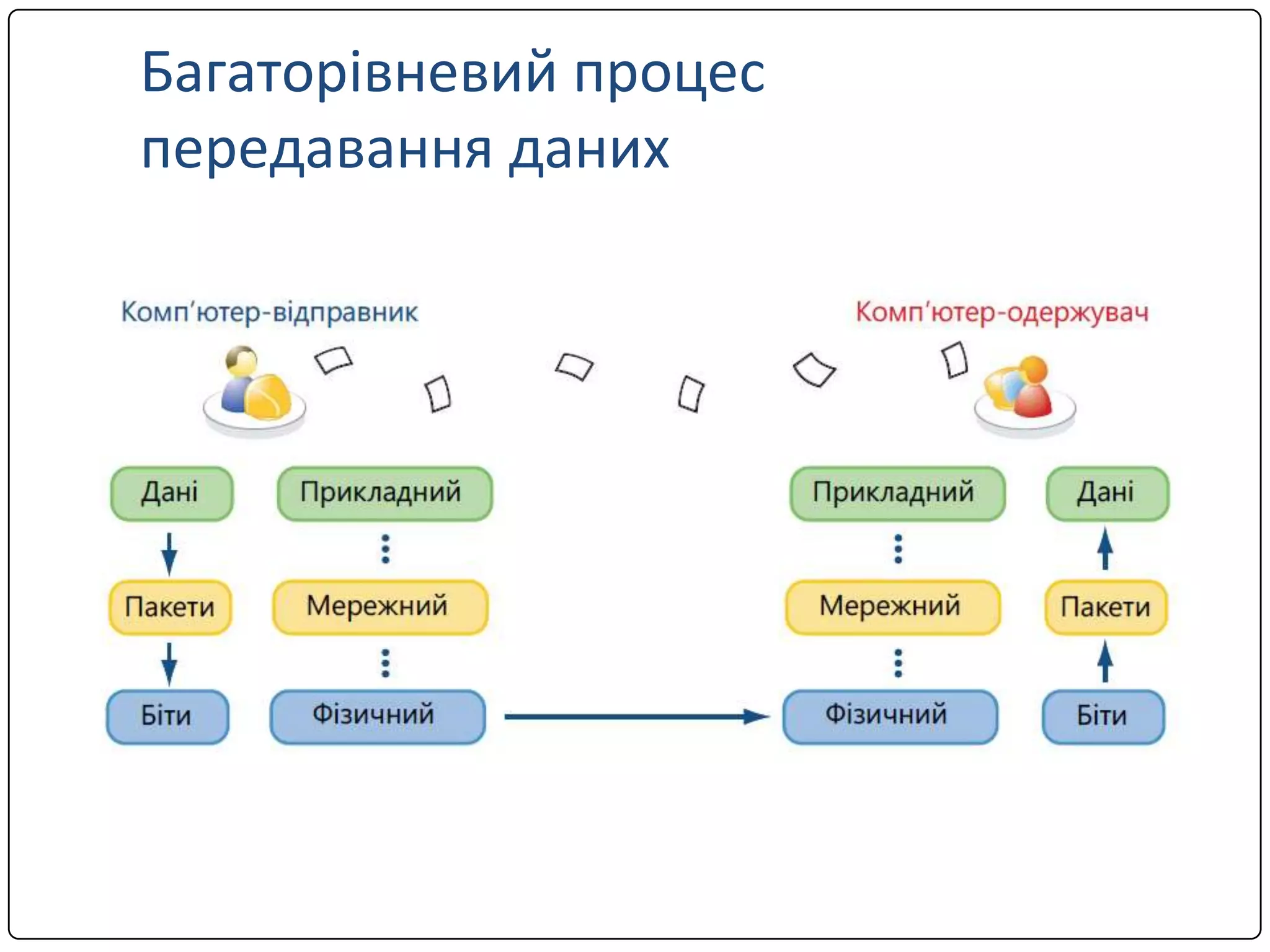 Багаторівневий процес передавання даних

Комп'ютер-відправник

Комп'ютер-одержувач

Дані

Пакети

Біти

Прикладний

Мережний

Фізичний

Прикладний

Мережний

Фізичний

Дані

Пакети

Біти